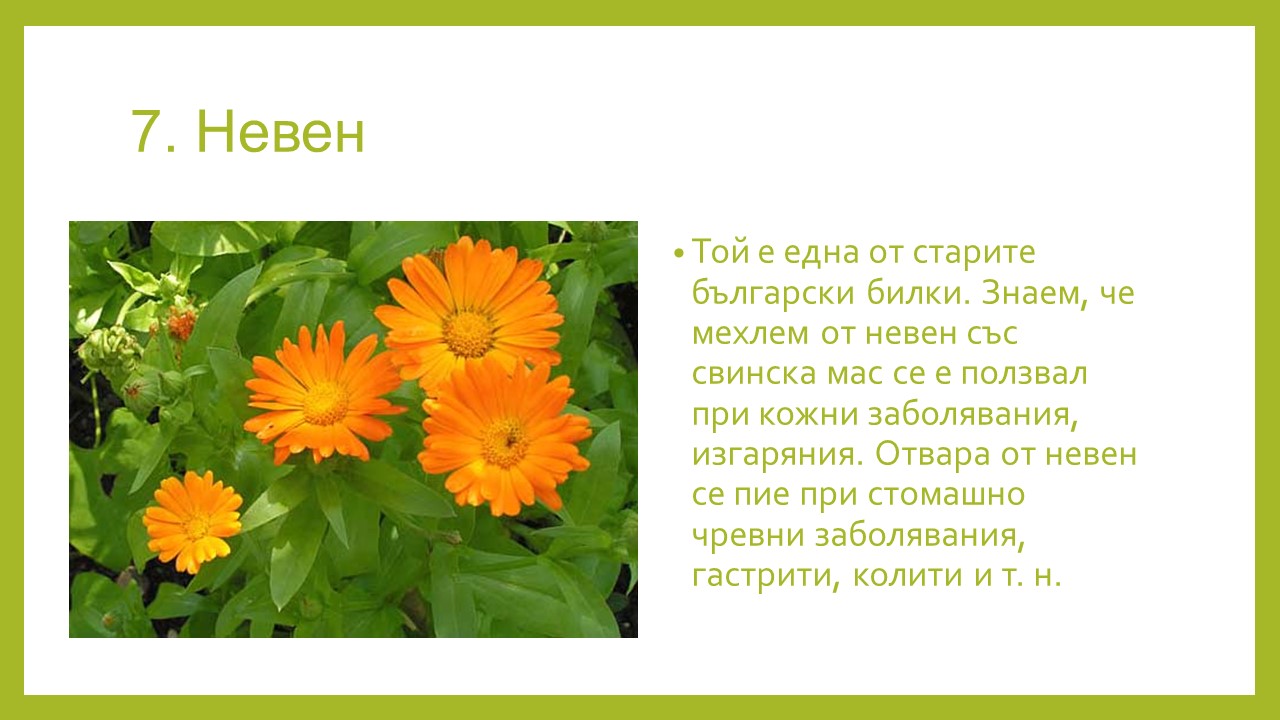 7. Невен

• Той е една от старите български билки. Знаем, че мехлем от невен със свинска мас се е ползвал при кожни заболявания, изгаряния. Отвара от невен се пие при стомашно чревни заболявания, гастрити, колити и т. н.